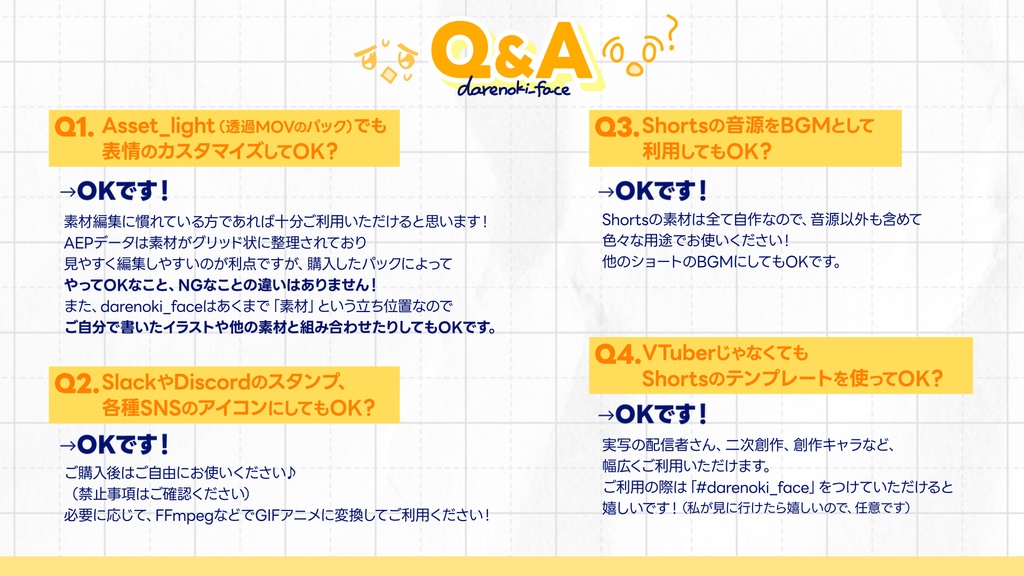 Q&A
darenoki_face

Q1. Asset_light（透過MOVのパック）でも表情のカスタマイズしてOK?

→OKです！

素材編集に慣れている方であれば十分ご利用いただけると思います！
AEPデータは素材がグリッド状に整理されており
見やすく編集しやすいのが利点ですが、購入したパックによって
やってOKなこと、NGなことの違いはありません！
また、darenoki_faceはあくまで「素材」という立ち位置なので
ご自分で書いたイラストや他の素材と組み合わせたりしてもOKです。

Q2. SlackやDiscordのスタンプ、各種SNSのアイコンにしてもOK?

→OKです！

ご購入後はご自由にお使いください♪
（禁止事項はご確認ください）
必要に応じて、FFmpegなどでGIFアニメに変換してご利用ください！

Q3. Shortsの音源をBGMとして利用してもOK?

→OKです！

Shortsの素材は全て自作なので、音源以外も含めて
色々な用途でお使いください！
他のショートのBGMにしてもOKです。

Q4. VTuberじゃなくてもShortsのテンプレートを使ってOK?

→OKです！

実写の配信者さん、二次創作、創作キャラなど、
幅広くご利用いただけます。
ご利用の際は「#darenoki_face」をつけていただけると
嬉しいです！（私が見に行けたら嬉しいので、任意です）